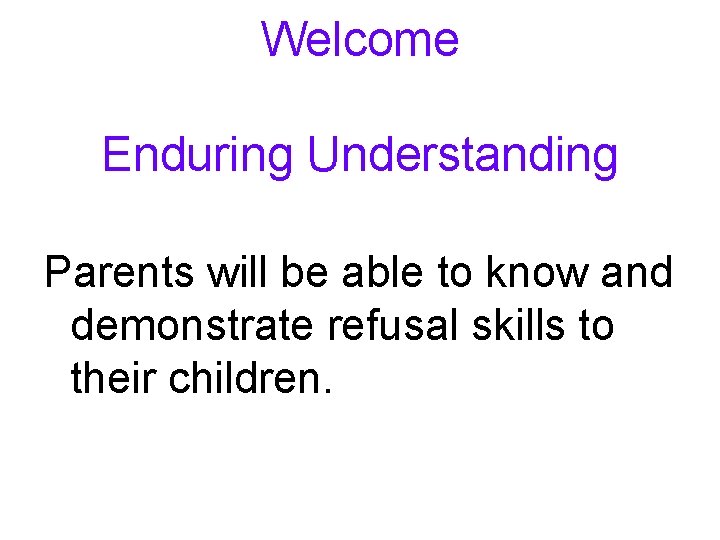 Welcome

Enduring Understanding

Parents will be able to know and demonstrate refusal skills to their children.